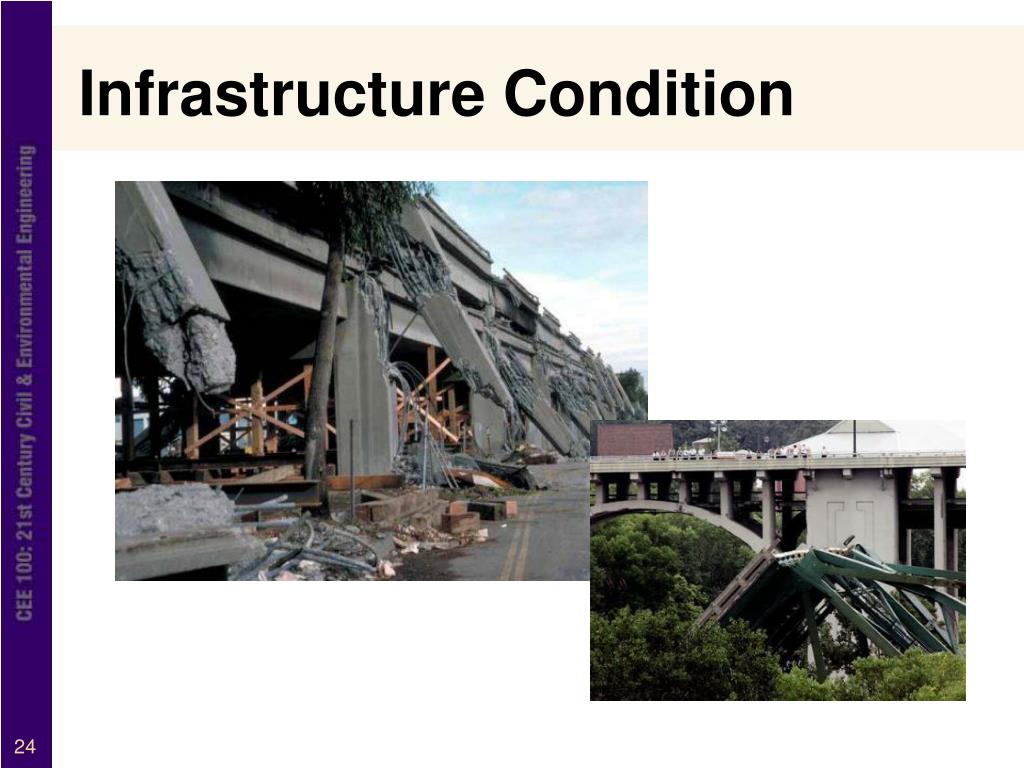 Infrastructure Condition

CEE 100: 21st Century Civil & Environmental Engineering

24